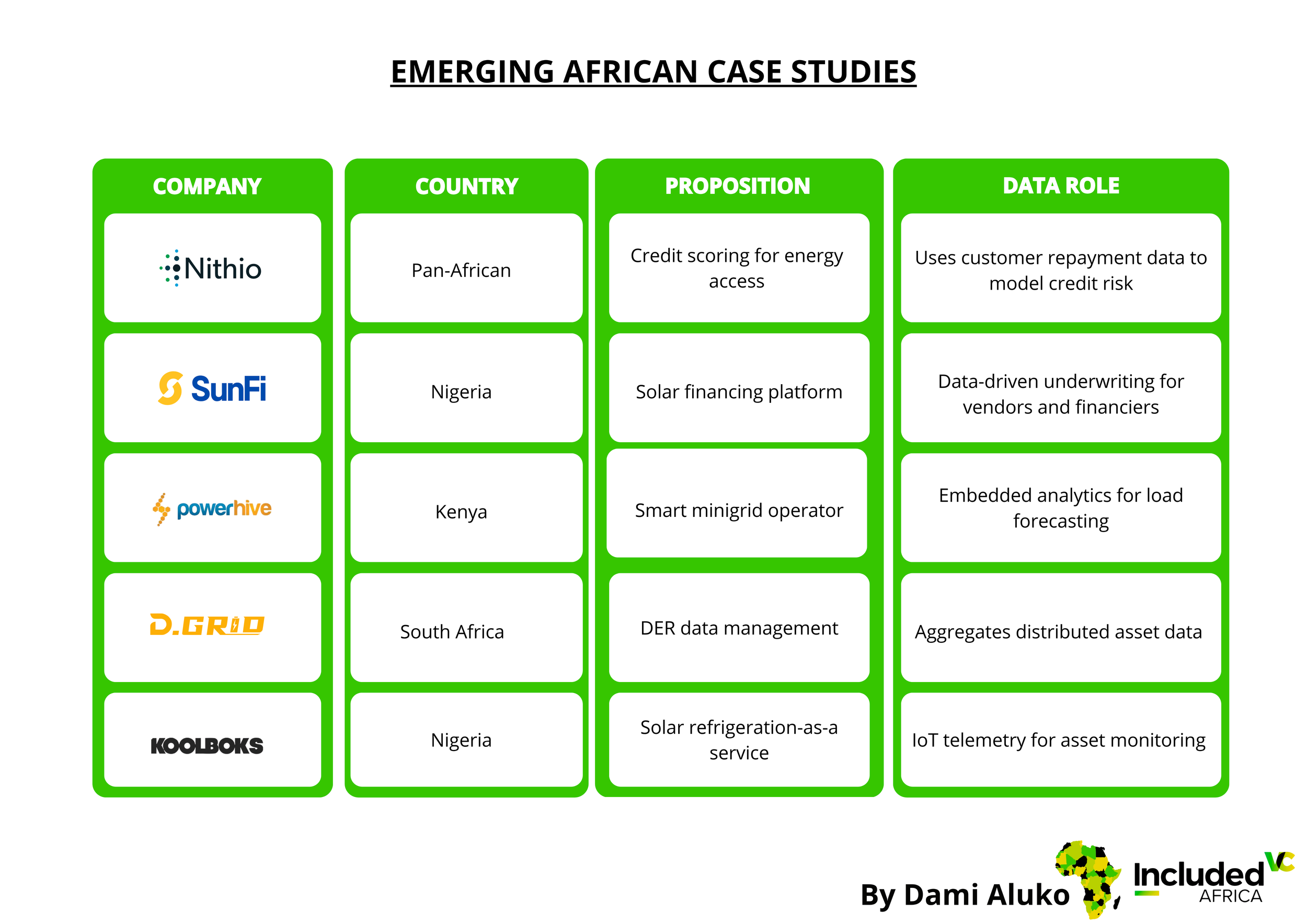 EMERGING AFRICAN CASE STUDIES

| COMPANY | COUNTRY | PROPOSITION | DATA ROLE |
|---|---|---|---|
| Nithio | Pan-African | Credit scoring for energy access | Uses customer repayment data to model credit risk |
| SunFi | Nigeria | Solar financing platform | Data-driven underwriting for vendors and financiers |
| powerhive | Kenya | Smart minigrid operator | Embedded analytics for load forecasting |
| D.GRID | South Africa | DER data management | Aggregates distributed asset data |
| KOOLBOKS | Nigeria | Solar refrigeration-as-a service | IoT telemetry for asset monitoring |

By Dami Aluko

Included VC AFRICA